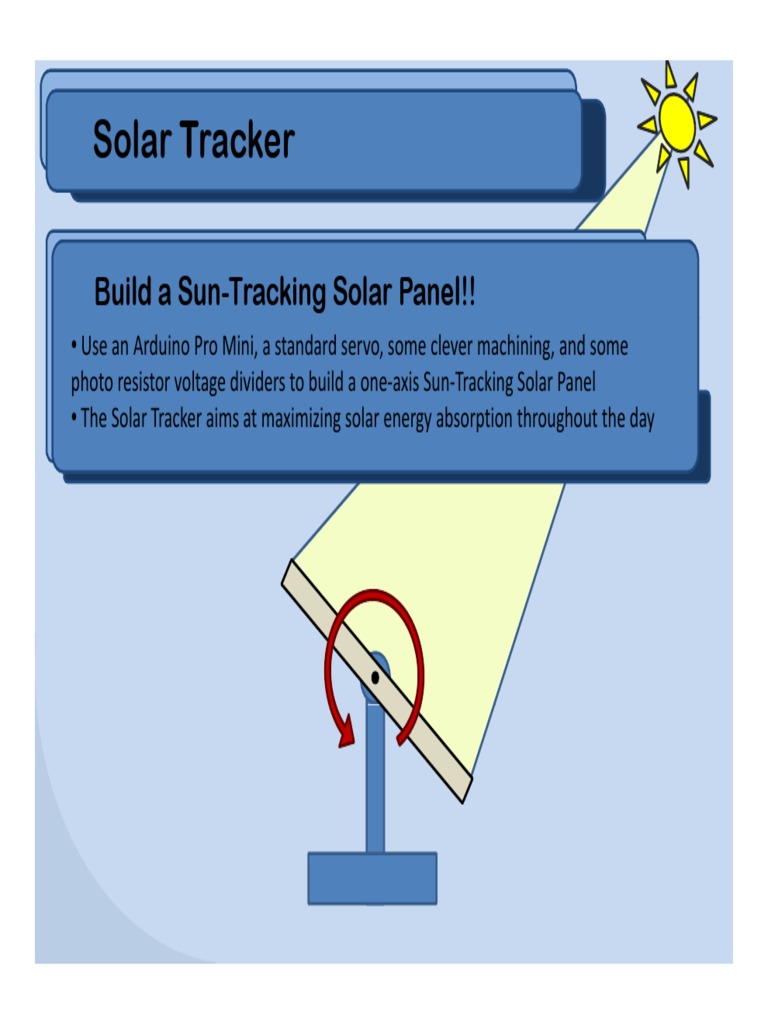 Solar Tracker

Build a Sun-Tracking Solar Panel!!

• Use an Arduino Pro Mini, a standard servo, some clever machining, and some photo resistor voltage dividers to build a one-axis Sun-Tracking Solar Panel
• The Solar Tracker aims at maximizing solar energy absorption throughout the day